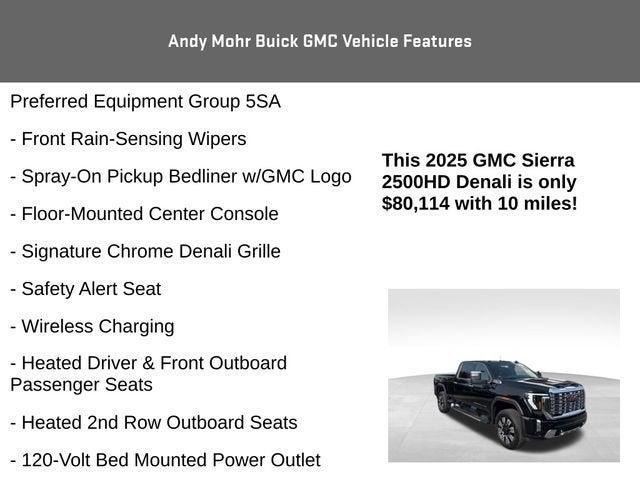 Andy Mohr Buick GMC Vehicle Features

Preferred Equipment Group 5SA

- Front Rain-Sensing Wipers

- Spray-On Pickup Bedliner w/GMC Logo

- Floor-Mounted Center Console

- Signature Chrome Denali Grille

- Safety Alert Seat

- Wireless Charging

- Heated Driver & Front Outboard Passenger Seats

- Heated 2nd Row Outboard Seats

- 120-Volt Bed Mounted Power Outlet

This 2025 GMC Sierra 2500HD Denali is only $80,114 with 10 miles!